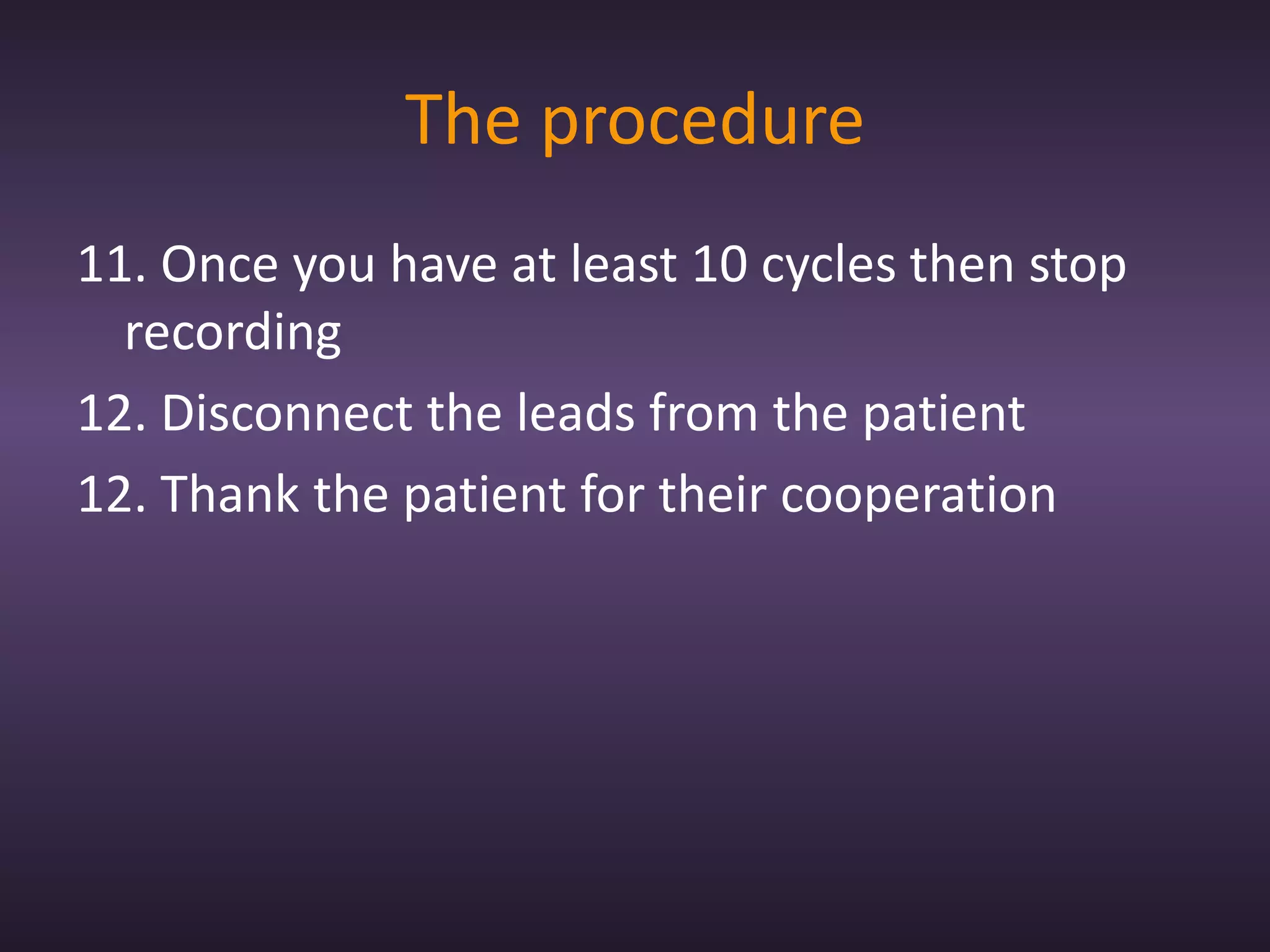 The procedure

11. Once you have at least 10 cycles then stop recording

12. Disconnect the leads from the patient

12. Thank the patient for their cooperation